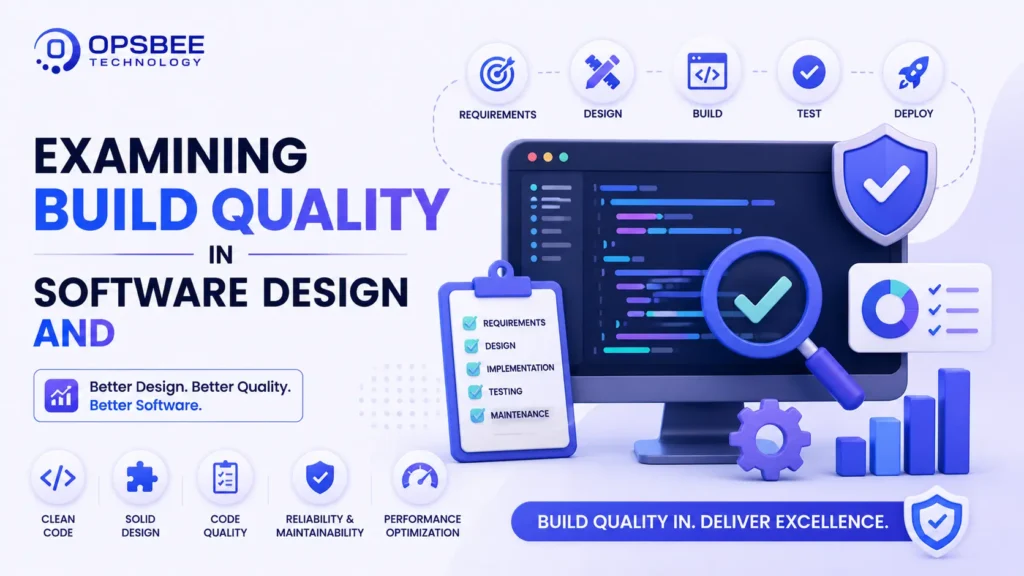 OPSBEE TECHNOLOGY

REQUIREMENTS
DESIGN
BUILD
TEST
DEPLOY

EXAMINING
BUILD QUALITY
IN
SOFTWARE DESIGN
AND

Better Design. Better Quality. Better Software.

REQUIREMENTS
DESIGN
IMPLEMENTATION
TESTING
MAINTENANCE

CLEAN CODE
SOLID DESIGN
CODE QUALITY
RELIABILITY & MAINTAINABILITY
PERFORMANCE OPTIMIZATION

BUILD QUALITY IN. DELIVER EXCELLENCE.